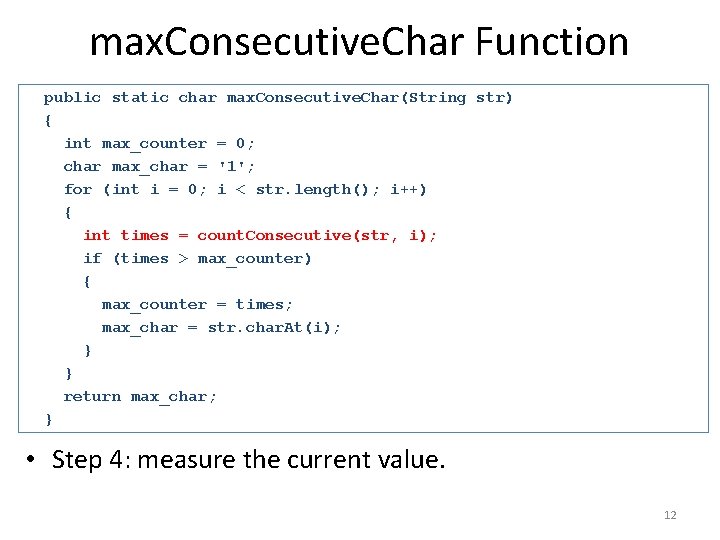 maxConsecutiveChar Function

public static char maxConsecutiveChar(String str)
{
  int max_counter = 0;
  char max_char = '1';
  for (int i = 0; i < str.length(); i++)
  {
    int times = countConsecutive(str, i);
    if (times > max_counter)
    {
      max_counter = times;
      max_char = str.charAt(i);
    }
  }
  return max_char;
}

• Step 4: measure the current value.

12